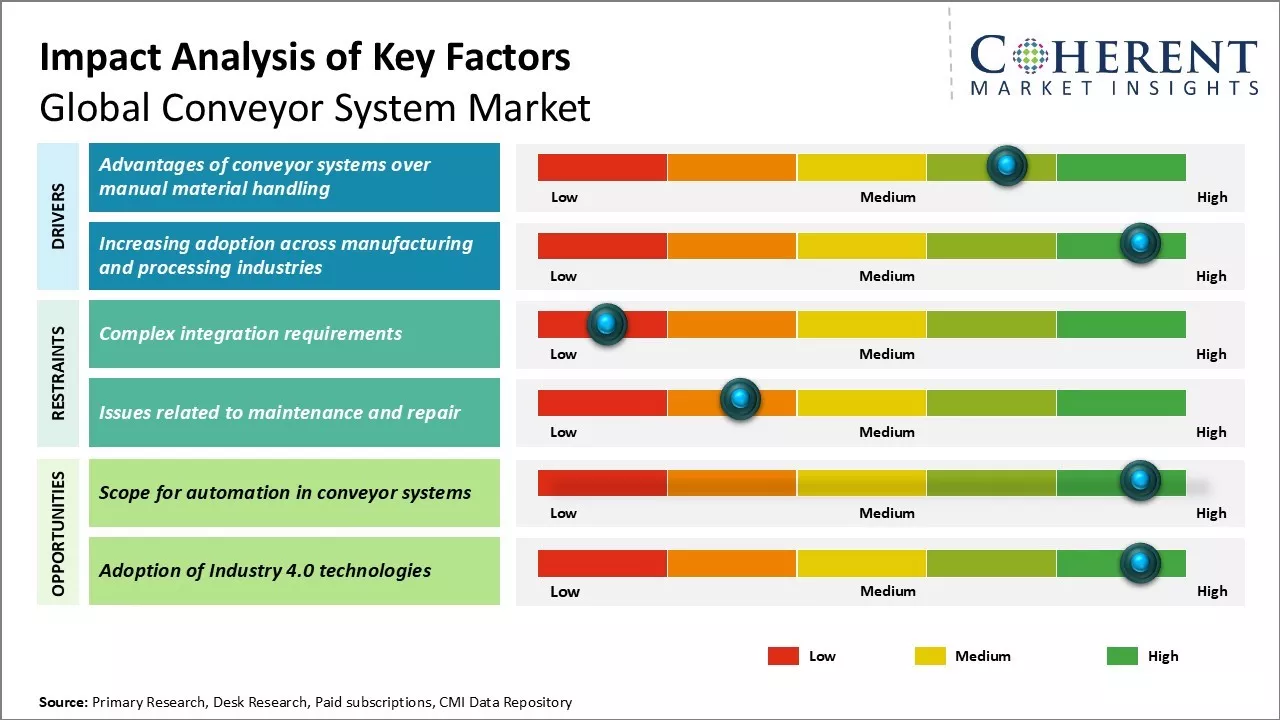 Impact Analysis of Key Factors
Global Conveyor System Market

COHERENT
MARKET INSIGHTS

DRIVERS

Advantages of conveyor systems over manual material handling

Low Medium High

Increasing adoption across manufacturing and processing industries

Low Medium High

RESTRAINTS

Complex integration requirements

Low Medium High

Issues related to maintenance and repair

Low Medium High

OPPORTUNITIES

Scope for automation in conveyor systems

Low Medium High

Adoption of Industry 4.0 technologies

Low Medium High

Low Medium High

Source: Primary Research, Desk Research, Paid subscriptions, CMI Data Repository